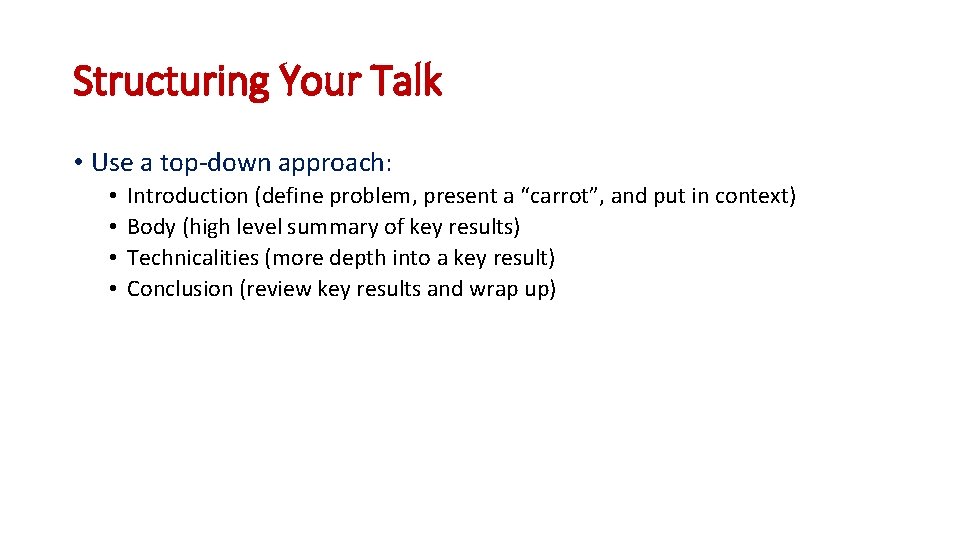 Structuring Your Talk

• Use a top-down approach:
• Introduction (define problem, present a “carrot”, and put in context)
• Body (high level summary of key results)
• Technicalities (more depth into a key result)
• Conclusion (review key results and wrap up)